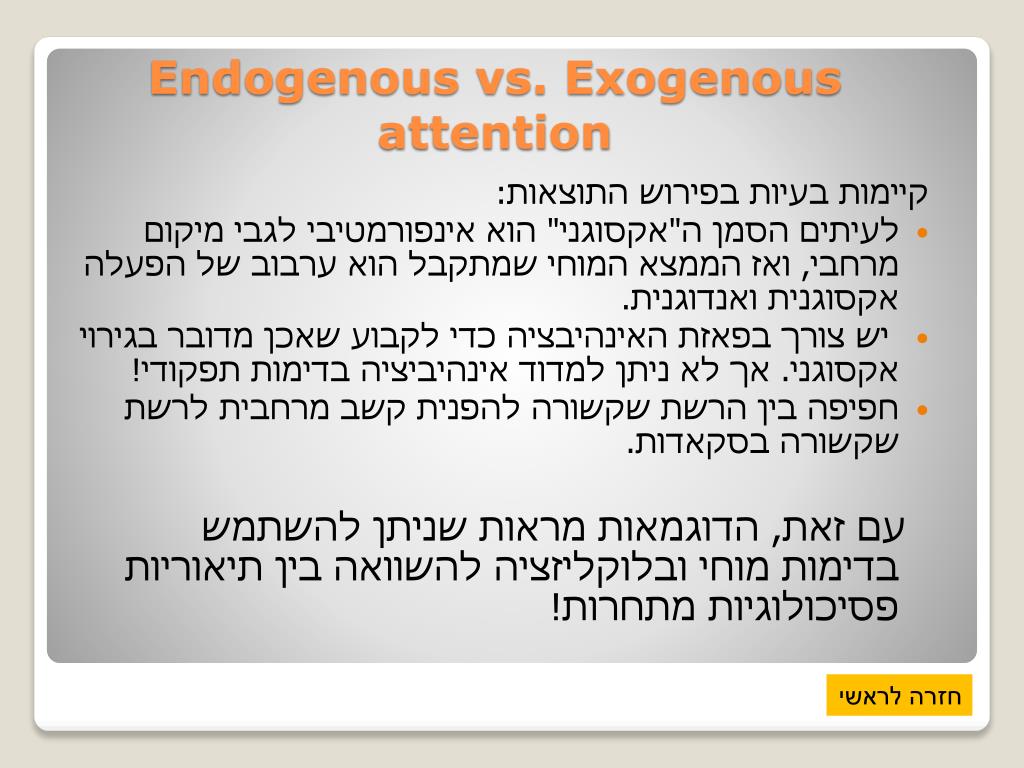 Endogenous vs. Exogenous attention

קיימות בעיות בפירוש התוצאות:

• לעיתים הסמן ה"אקסוגני" הוא אינפורמטיבי לגבי מיקום מרחבי, ואז הממצא המוחי שמתקבל הוא ערבוב של הפעלה אקסוגנית ואנדוגנית.
• יש צורך בפאזת האינהיבציה כדי לקבוע שאכן מדובר בגירוי אקסוגני. אך לא ניתן למדוד אינהיביציה בדימות תפקודי!
• חפיפה בין הרשת שקשורה להפנית קשב מרחבית לרשת שקשורה בסקאדות.

עם זאת, הדוגמאות מראות שניתן להשתמש בדימות מוחי ובלוקליזציה להשוואה בין תיאוריות פסיכולוגיות מתחרות!

חזרה לראשי